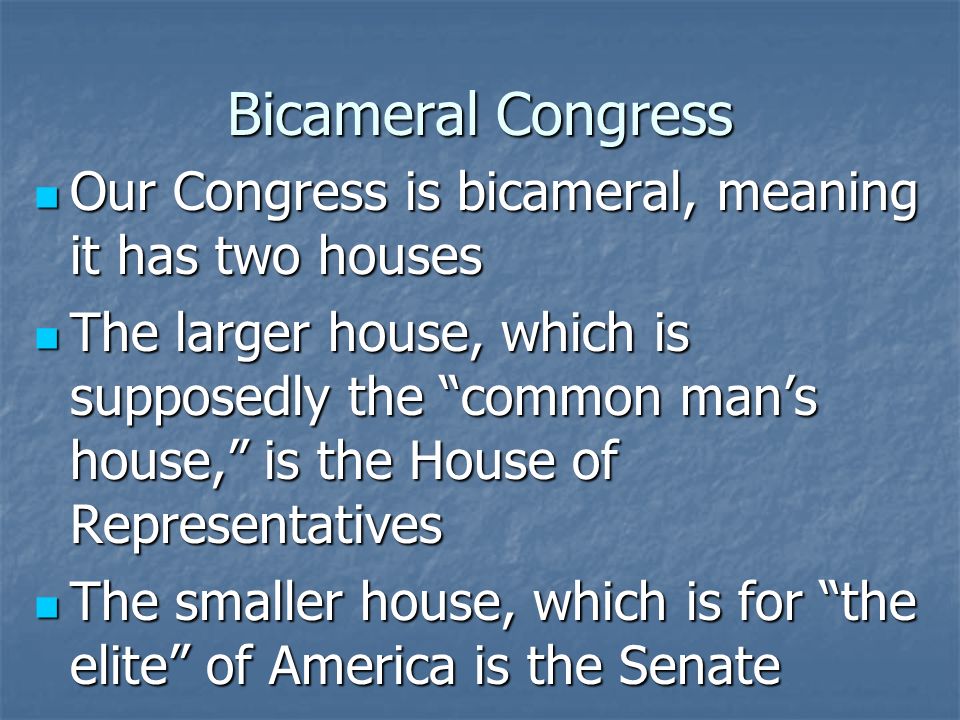 Bicameral Congress

- Our Congress is bicameral, meaning it has two houses
- The larger house, which is supposedly the “common man’s house,” is the House of Representatives
- The smaller house, which is for “the elite” of America is the Senate